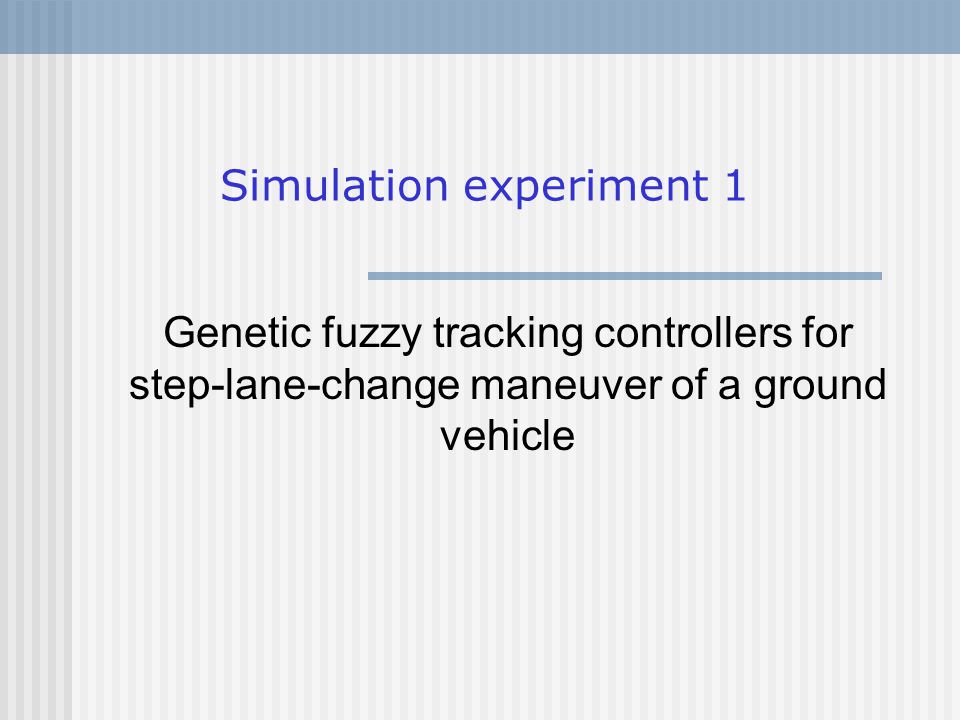 Simulation experiment 1

Genetic fuzzy tracking controllers for step-lane-change maneuver of a ground vehicle